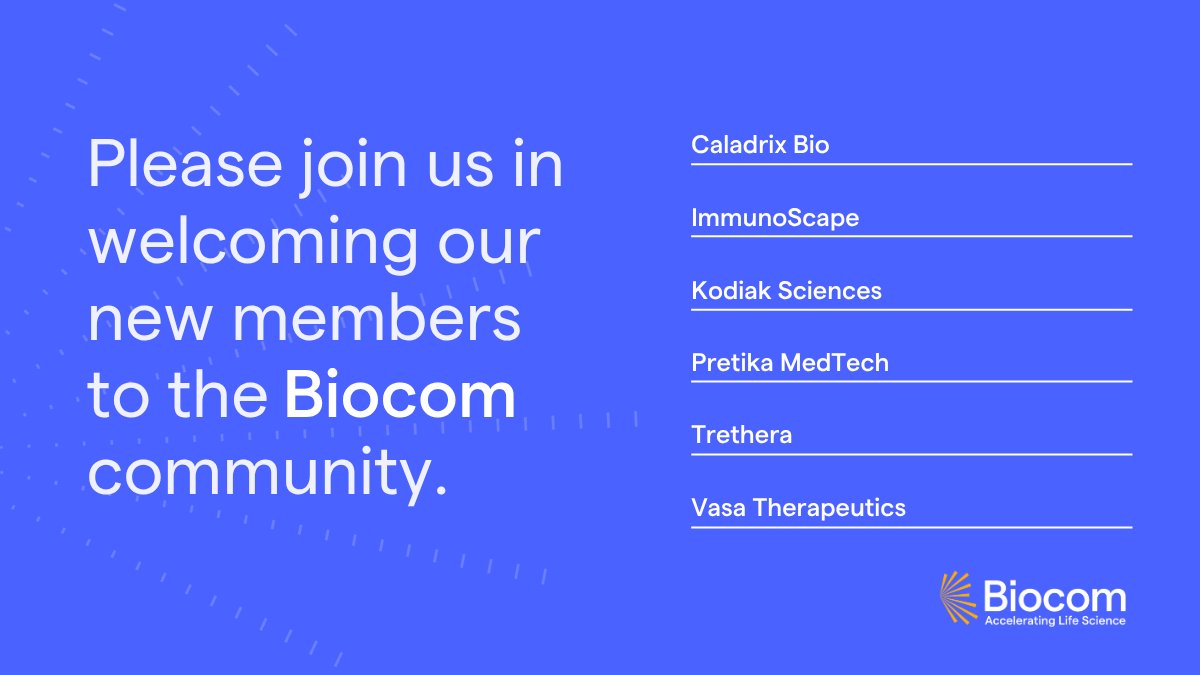 Please join us in welcoming our new members to the Biocom community.

Caladrix Bio

ImmunoScape

Kodiak Sciences

Pretika MedTech

Trethera

Vasa Therapeutics

Biocom
Accelerating Life Science